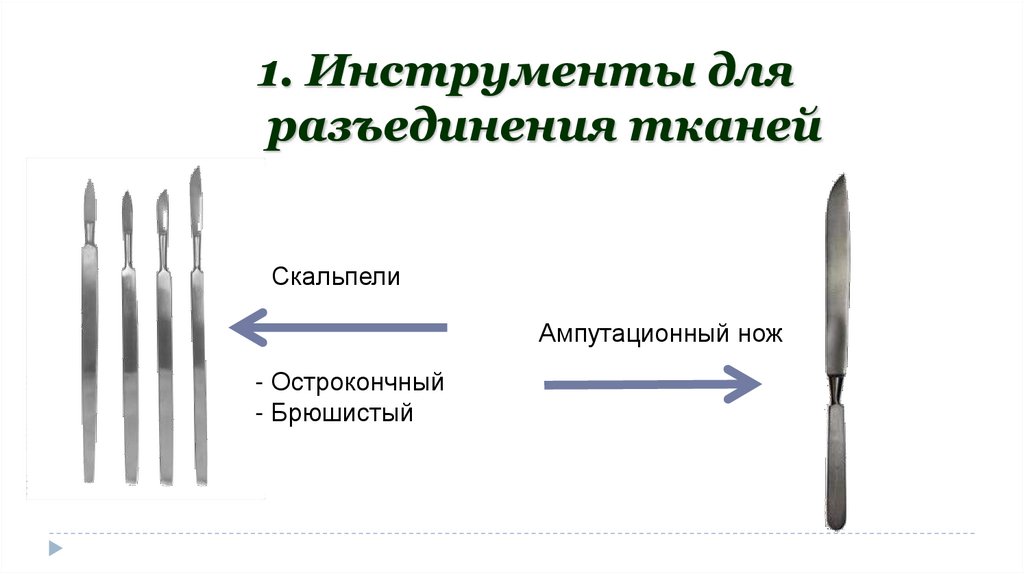 1. Инструменты для разъединения тканей

Скальпели

- Остроконечный
- Брюшистый

Ампутационный нож